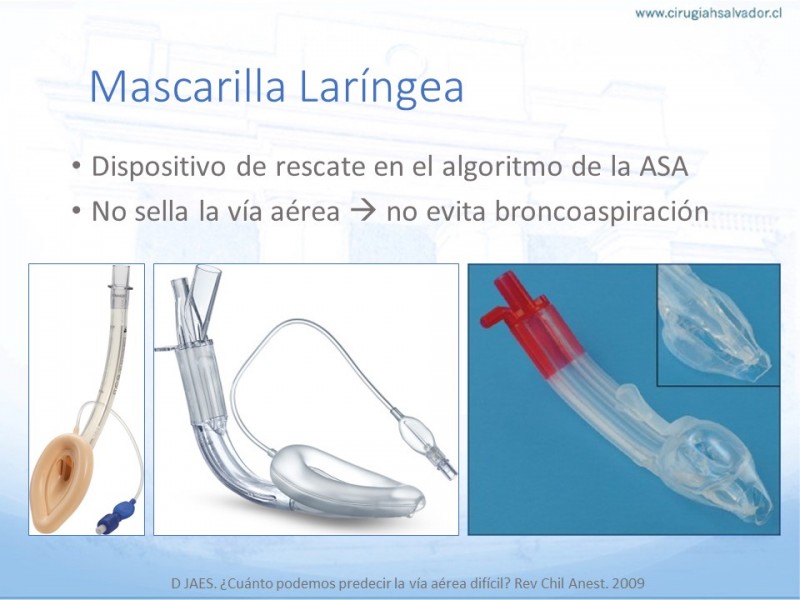 www.cirugiahsalvador.cl

Mascarilla Laríngea

• Dispositivo de rescate en el algoritmo de la ASA
• No sella la vía aérea → no evita broncoaspiración

D JAES. ¿Cuánto podemos predecir la vía aérea difícil? Rev Chil Anest. 2009